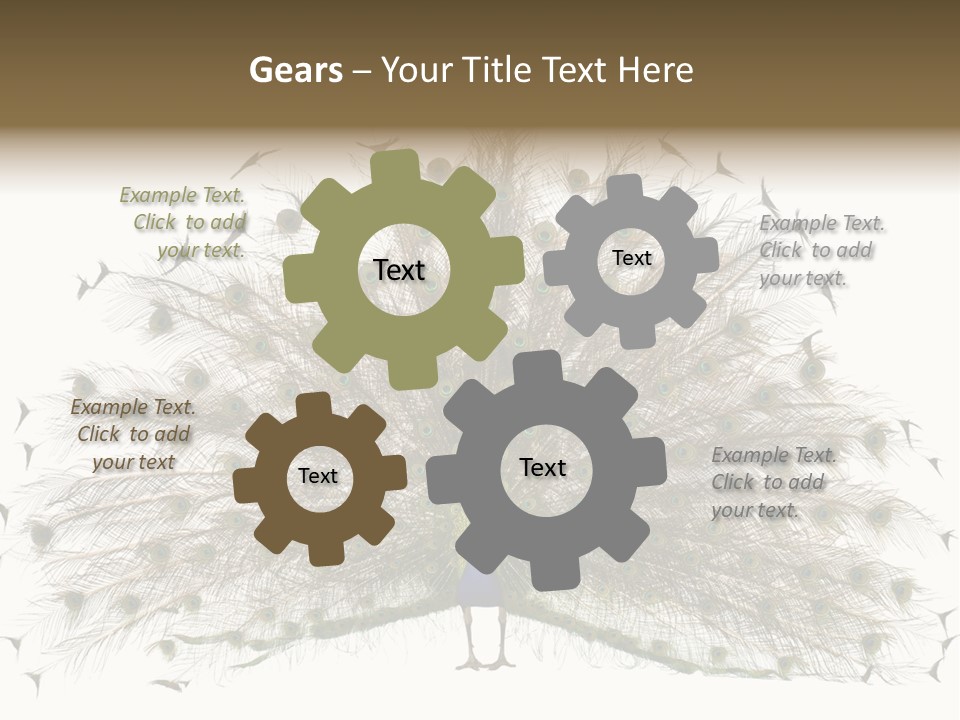 Gears – Your Title Text Here

Example Text. Click to add your text.

Text

Text

Example Text. Click to add your text.

Example Text. Click to add your text

Text

Text

Example Text. Click to add your text.